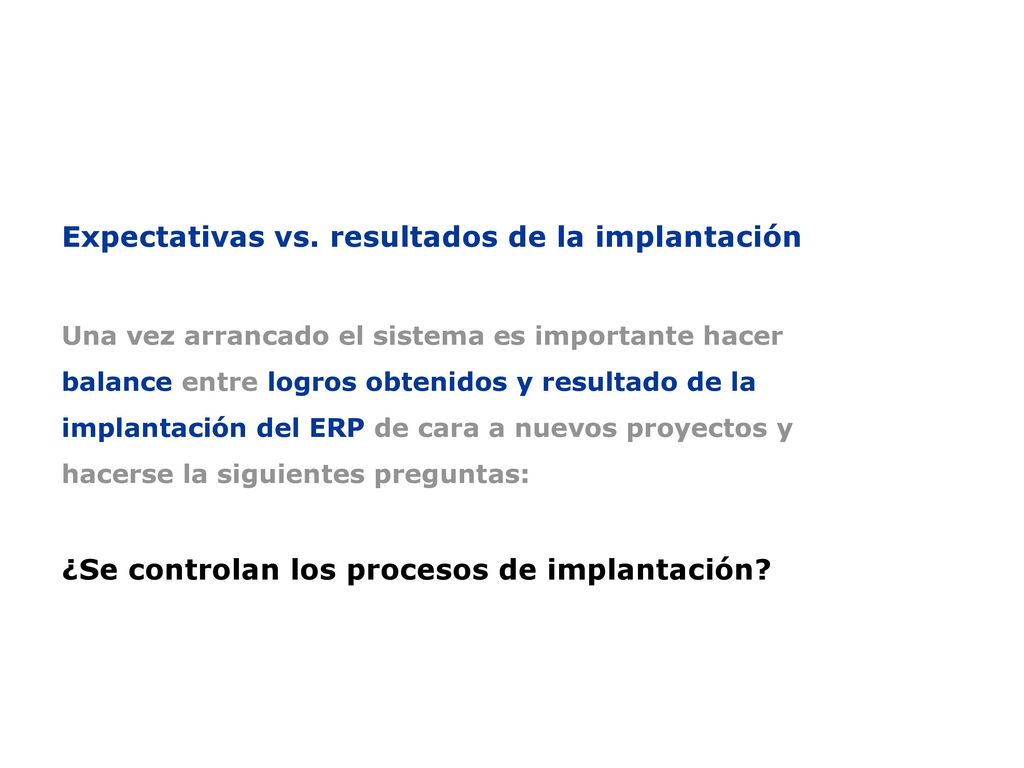 Expectativas vs. resultados de la implantación

Una vez arrancado el sistema es importante hacer balance entre logros obtenidos y resultado de la implantación del ERP de cara a nuevos proyectos y hacerse la siguientes preguntas:

¿Se controlan los procesos de implantación?